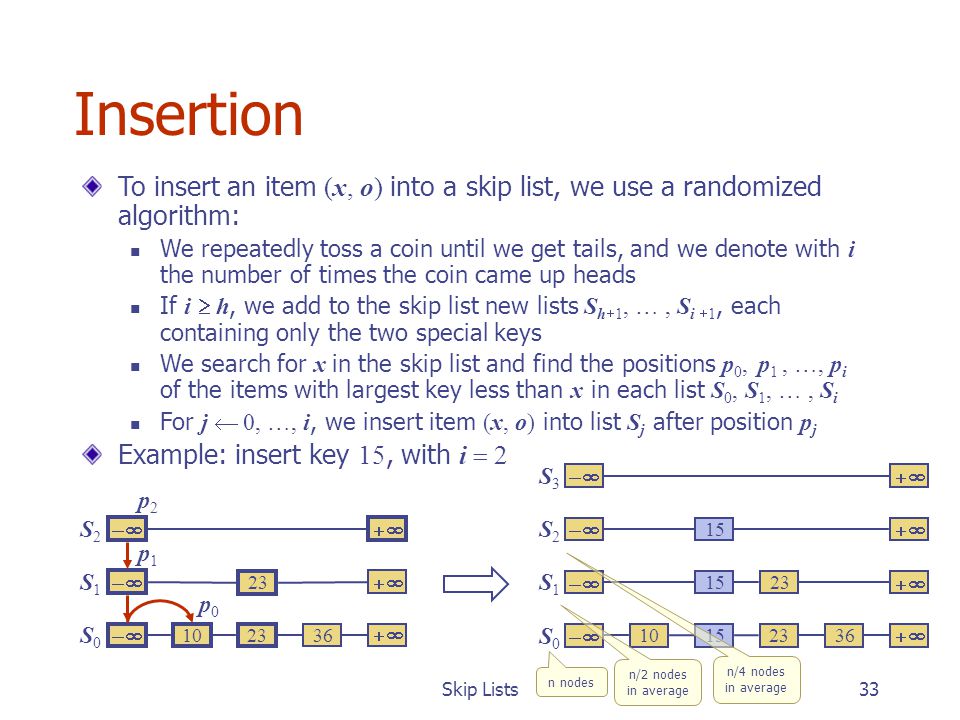 Insertion

To insert an item $(x, o)$ into a skip list, we use a randomized algorithm:

We repeatedly toss a coin until we get tails, and we denote with $i$ the number of times the coin came up heads

If $i \geq h$, we add to the skip list new lists $S_{h+1}, \ldots, S_{i+1}$, each containing only the two special keys

We search for $x$ in the skip list and find the positions $p_0, p_1, \ldots, p_i$ of the items with largest key less than $x$ in each list $S_0, S_1, \ldots, S_i$

For $j \leftarrow 0, \ldots, i$, we insert item $(x, o)$ into list $S_j$ after position $p_j$

Example: insert key $15$, with $i = 2$

$p_2$
$S_2$ $-\infty$ $+\infty$
$p_1$
$S_1$ $-\infty$ 23 $+\infty$
$p_0$
$S_0$ $-\infty$ 10 23 36 $+\infty$

$S_3$ $-\infty$ $+\infty$
$S_2$ $-\infty$ 15 $+\infty$
$S_1$ $-\infty$ 15 23 $+\infty$
$S_0$ $-\infty$ 10 15 23 36 $+\infty$

n nodes
n/2 nodes in average
n/4 nodes in average

Skip Lists
33